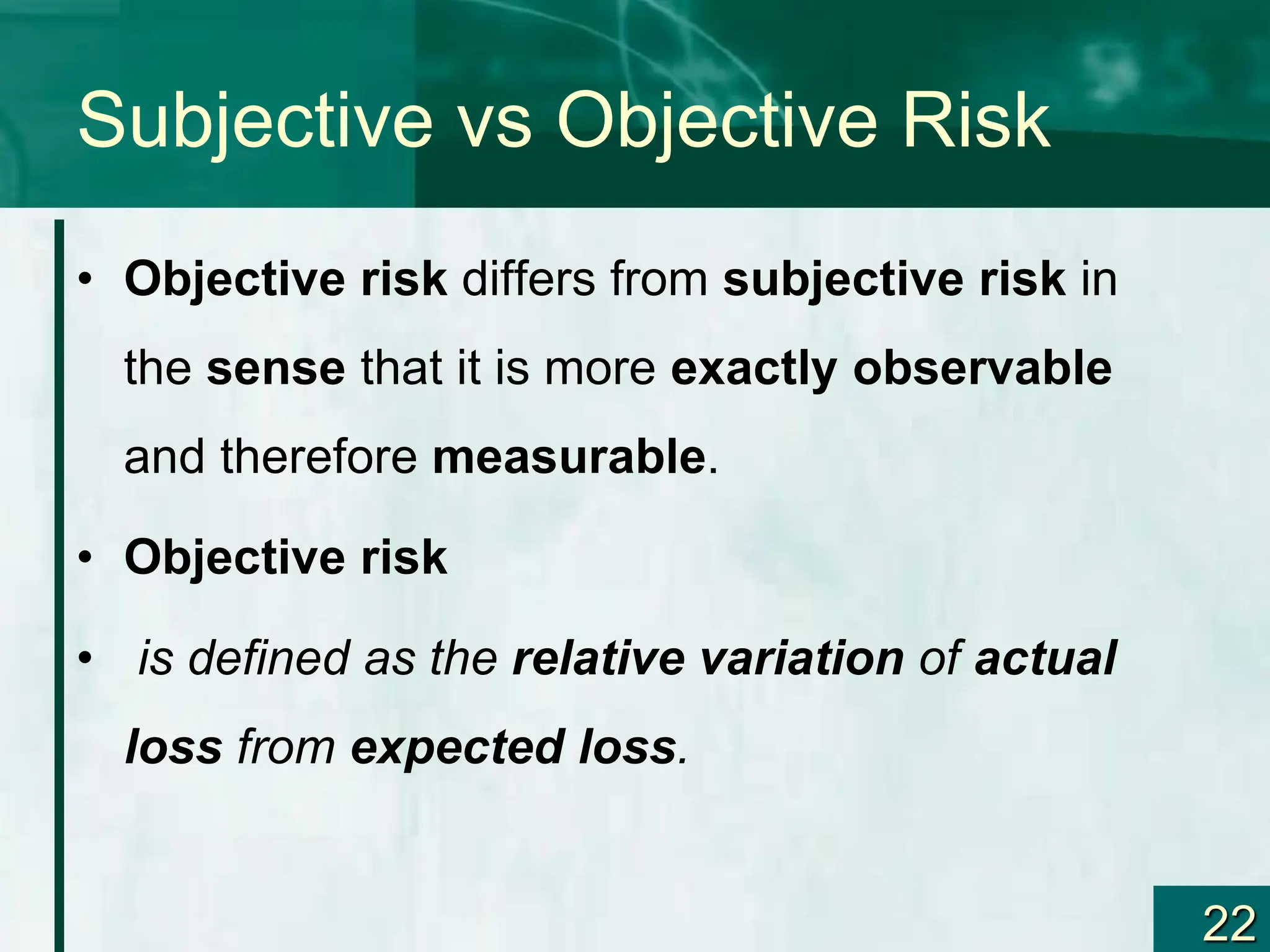 Subjective vs Objective Risk

• Objective risk differs from subjective risk in the sense that it is more exactly observable and therefore measurable.

• Objective risk

• is defined as the relative variation of actual loss from expected loss.

22